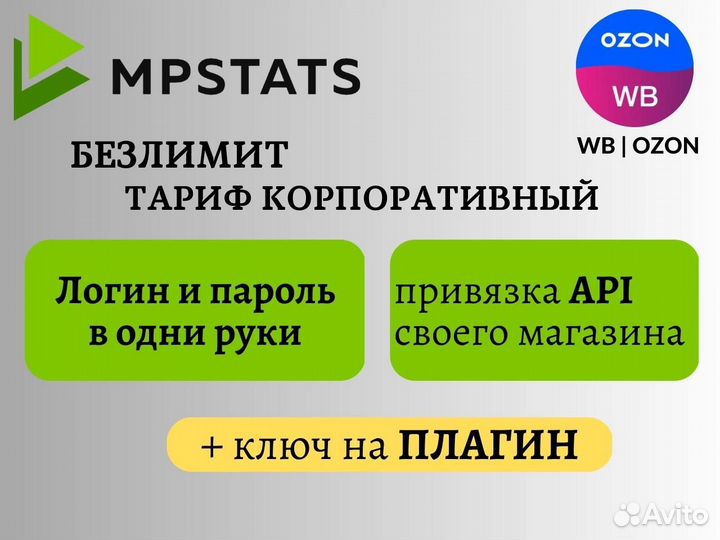 MPSTATS

OZON
WB
WB | OZON

БЕЗЛИМИТ
ТАРИФ КОРПОРАТИВНЫЙ

Логин и пароль в одни руки

привязка API своего магазина

+ ключ на ПЛАГИН

Avito